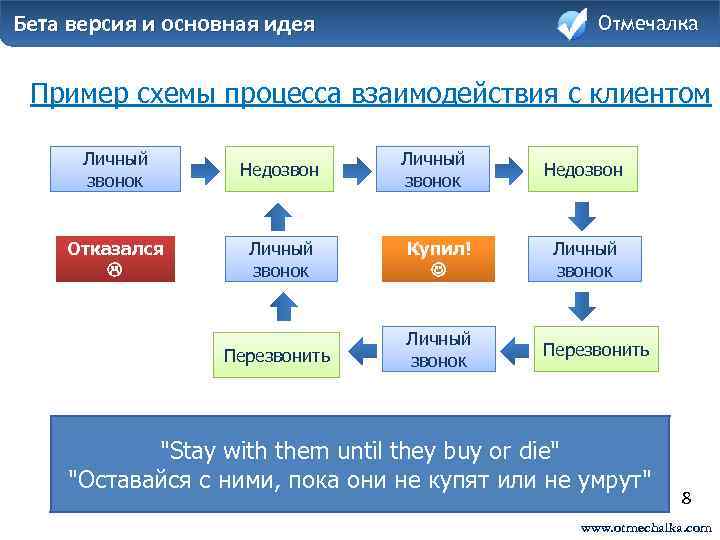 Бета версия и основная идея

Отмечалка

Пример схемы процесса взаимодействия с клиентом

Личный звонок

Недозвон

Личный звонок

Недозвон

Отказался ☹

Личный звонок

Купил! ☺

Личный звонок

Перезвонить

Личный звонок

Перезвонить

"Stay with them until they buy or die"
"Оставайся с ними, пока они не купят или не умрут"

8

www.otmechalka.com